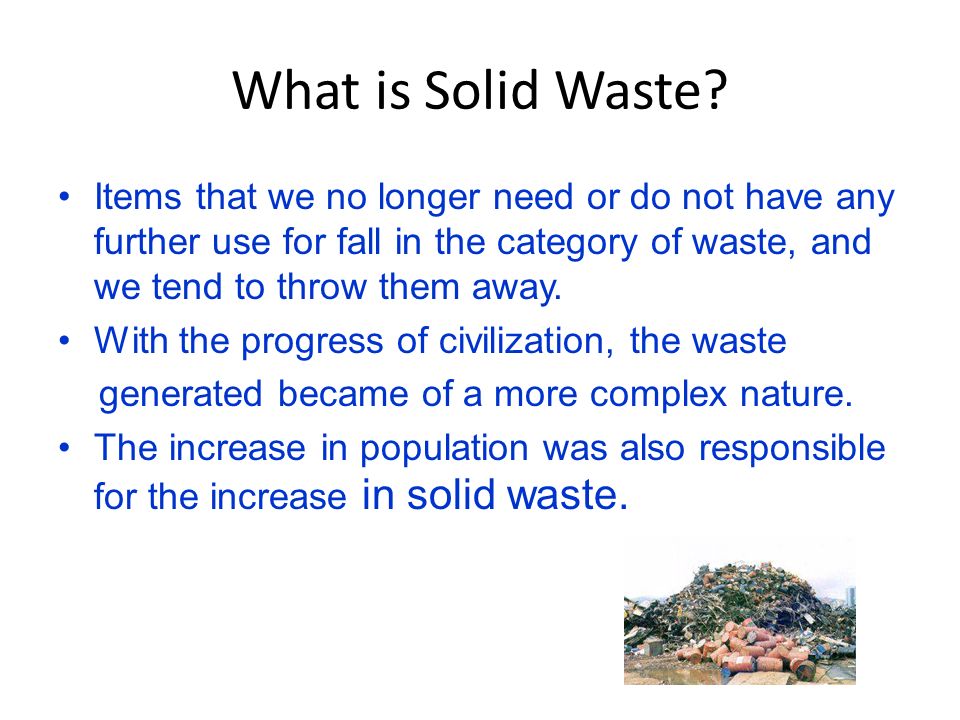 What is Solid Waste?

• Items that we no longer need or do not have any further use for fall in the category of waste, and we tend to throw them away.

• With the progress of civilization, the waste generated became of a more complex nature.

• The increase in population was also responsible for the increase in solid waste.